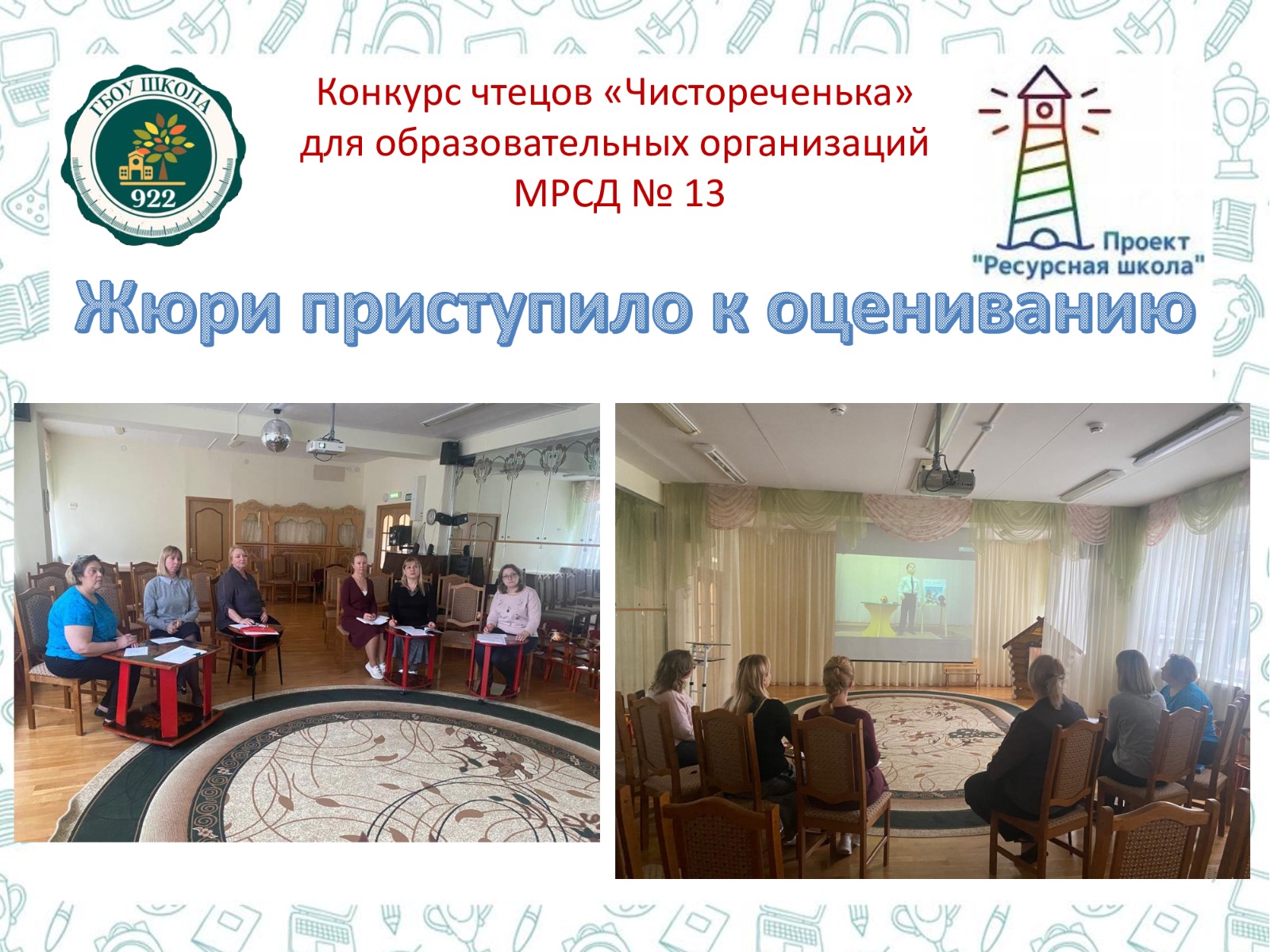 ГБОУ ШКОЛА
922

Конкурс чтецов «Чистореченька» для образовательных организаций МРСД № 13

Проект "Ресурсная школа"

Жюри приступило к оцениванию